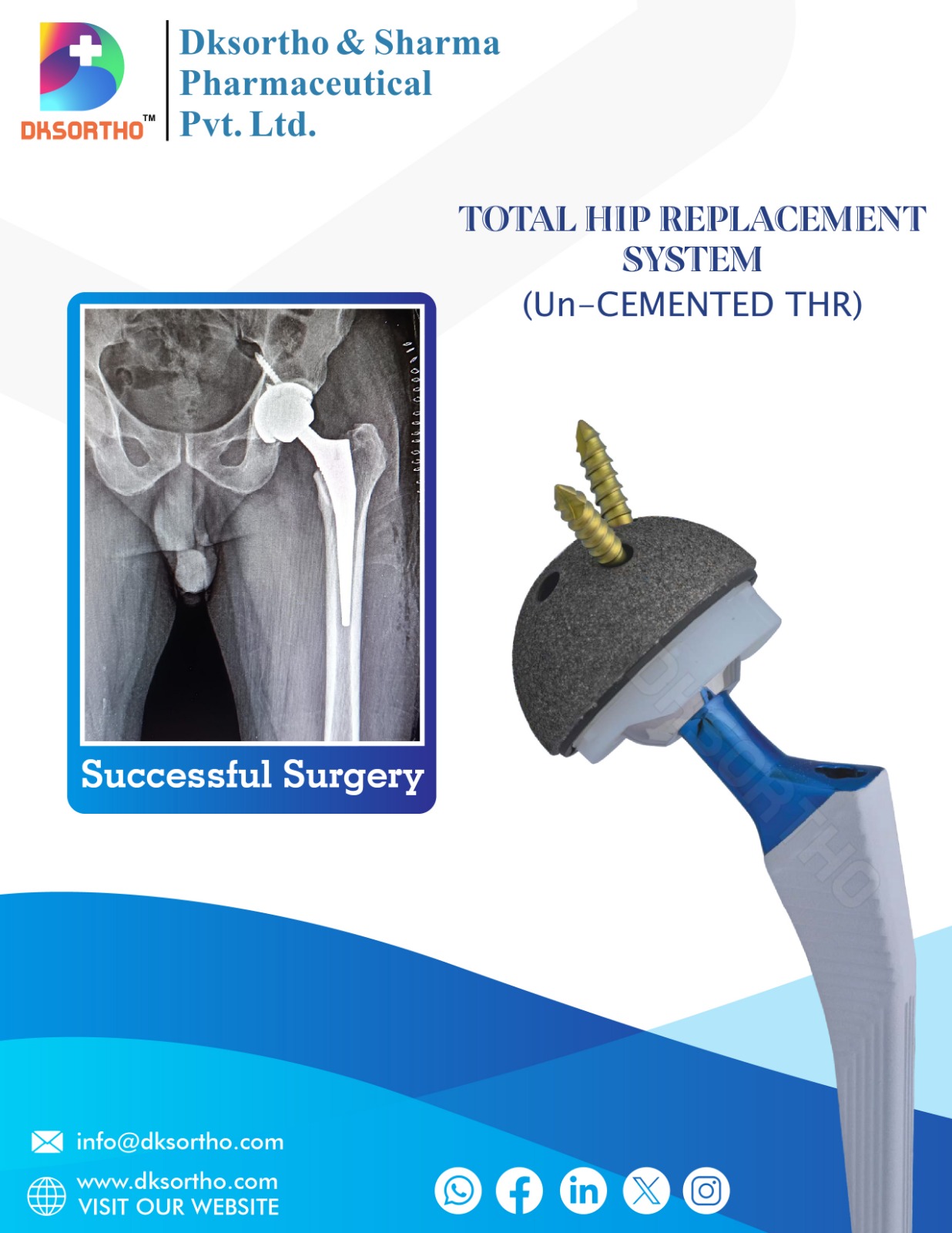 DKSORTHO™

Dksortho & Sharma Pharmaceutical Pvt. Ltd.

TOTAL HIP REPLACEMENT SYSTEM
(Un-CEMENTED THR)

Successful Surgery

DKSORTHO

info@dksortho.com

www.dksortho.com
VISIT OUR WEBSITE